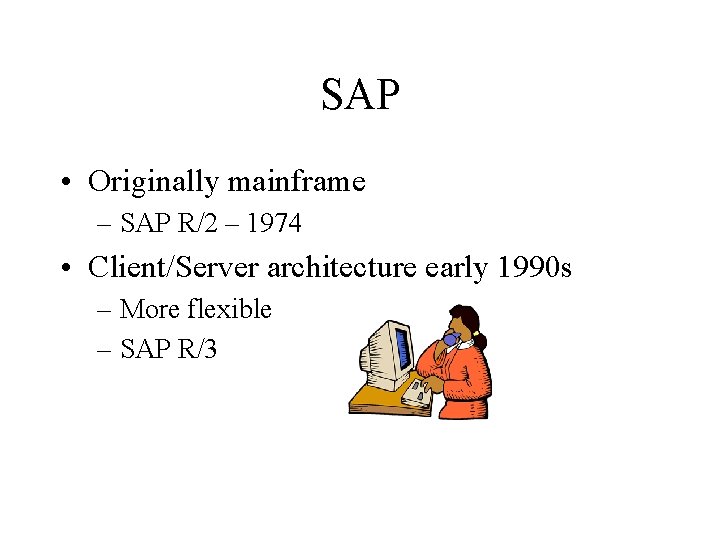 SAP

• Originally mainframe
– SAP R/2 – 1974
• Client/Server architecture early 1990s
– More flexible
– SAP R/3